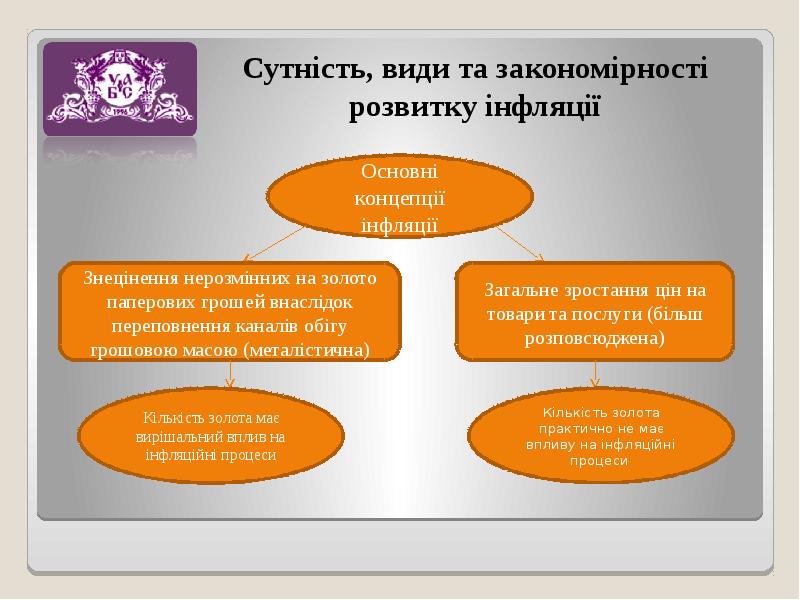 УАБС

Сутність, види та закономірності розвитку інфляції

Основні концепції інфляції

Знецінення нерозмінних на золото паперових грошей внаслідок переповнення каналів обігу грошовою масою (металістична)

Загальне зростання цін на товари та послуги (більш розповсюджена)

Кількість золота має вирішальний вплив на інфляційні процеси

Кількість золота практично не має впливу на інфляційні процеси